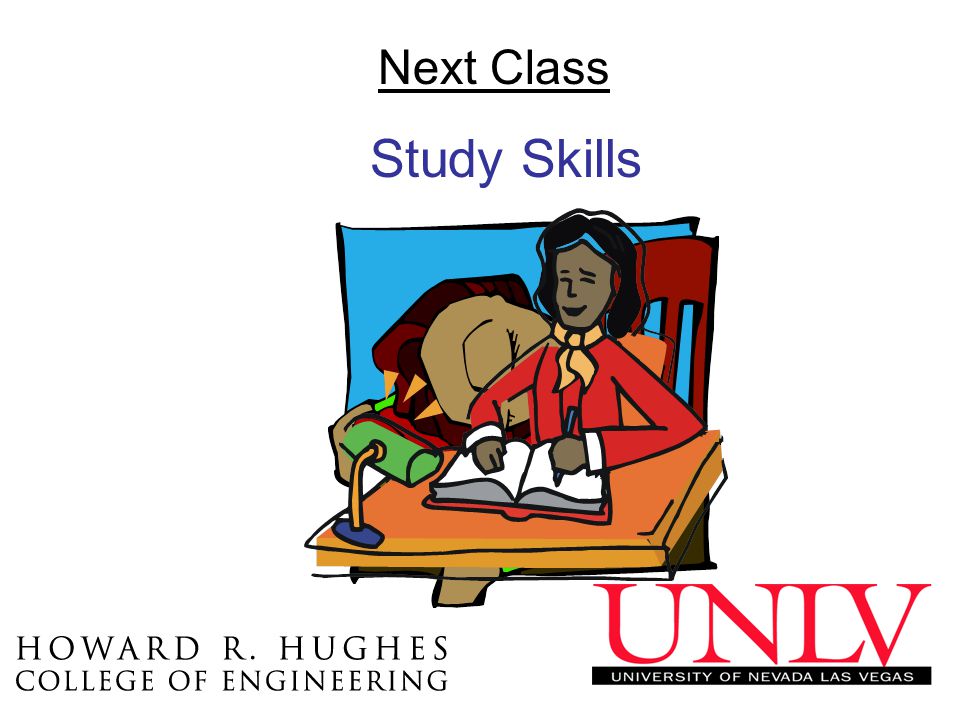 Next Class

Study Skills

HOWARD R. HUGHES
COLLEGE OF ENGINEERING

UNLV
UNIVERSITY OF NEVADA LAS VEGAS